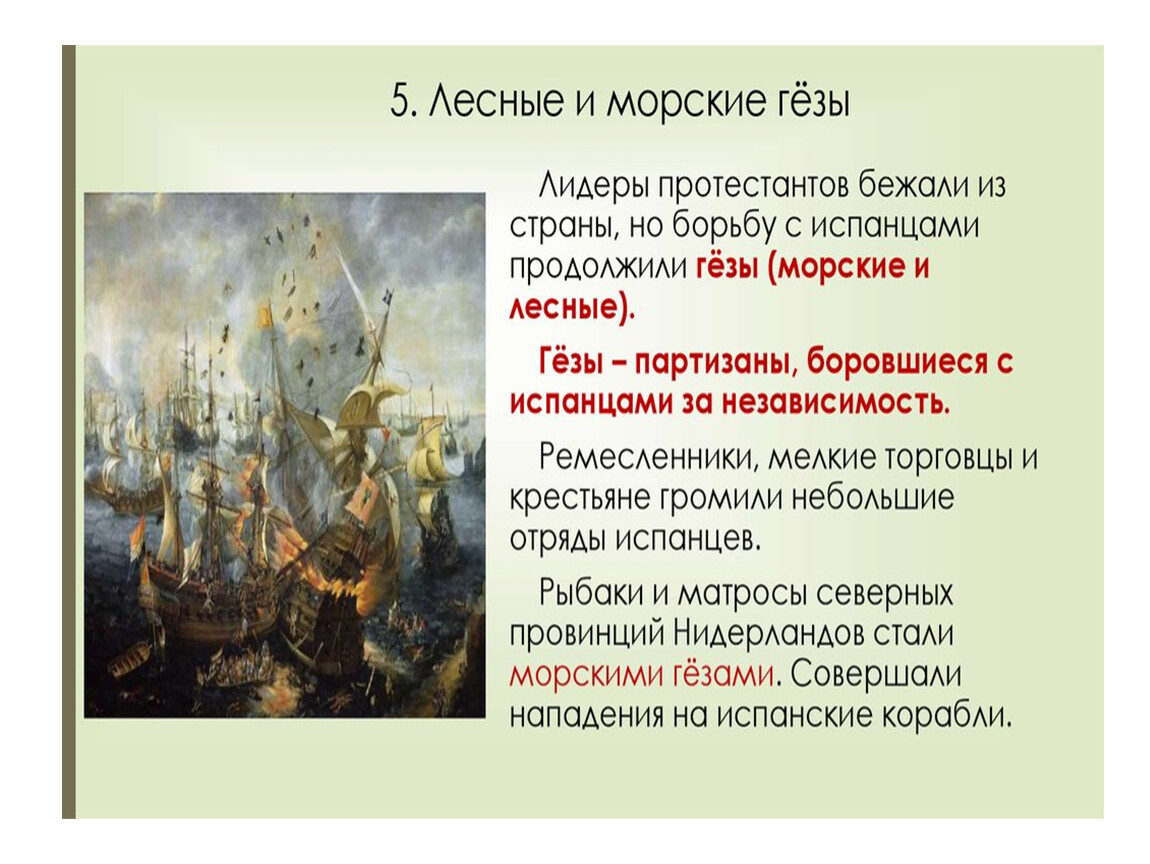 5. Лесные и морские гёзы

Лидеры протестантов бежали из страны, но борьбу с испанцами продолжили гёзы (морские и лесные).

Гёзы – партизаны, боровшиеся с испанцами за независимость.

Ремесленники, мелкие торговцы и крестьяне громили небольшие отряды испанцев.

Рыбаки и матросы северных провинций Нидерландов стали морскими гёзами. Совершали нападения на испанские корабли.